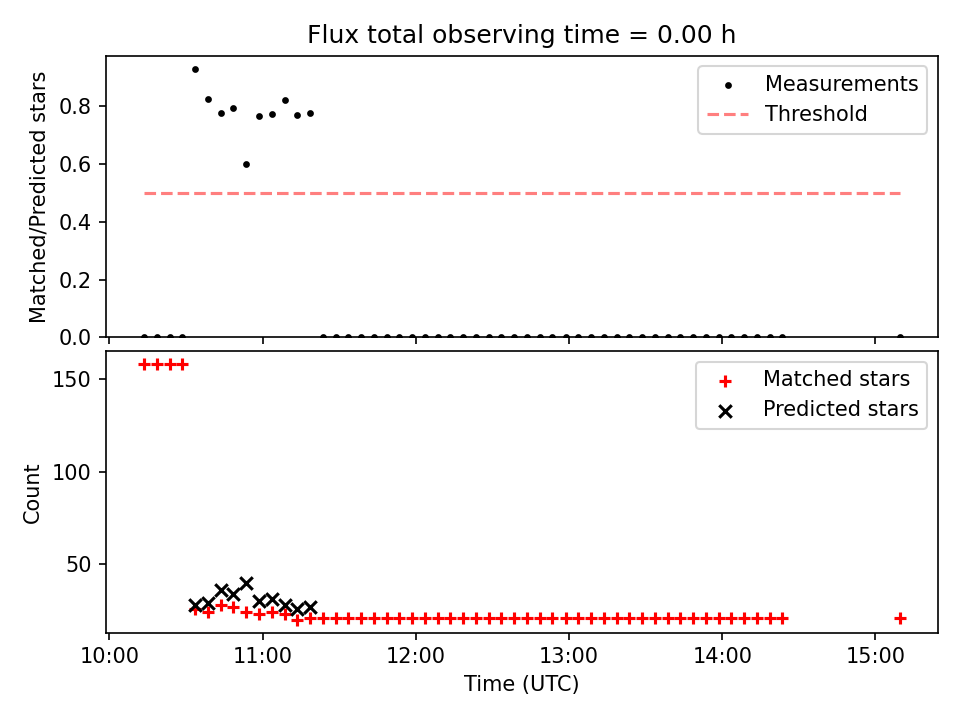 Flux total observing time = 0.00 h

Matched/Predicted stars

0.8
0.6
0.4
0.2
0.0

Measurements
Threshold

Count

150
100
50

Matched stars
Predicted stars

10:00
11:00
12:00
13:00
14:00
15:00

Time (UTC)